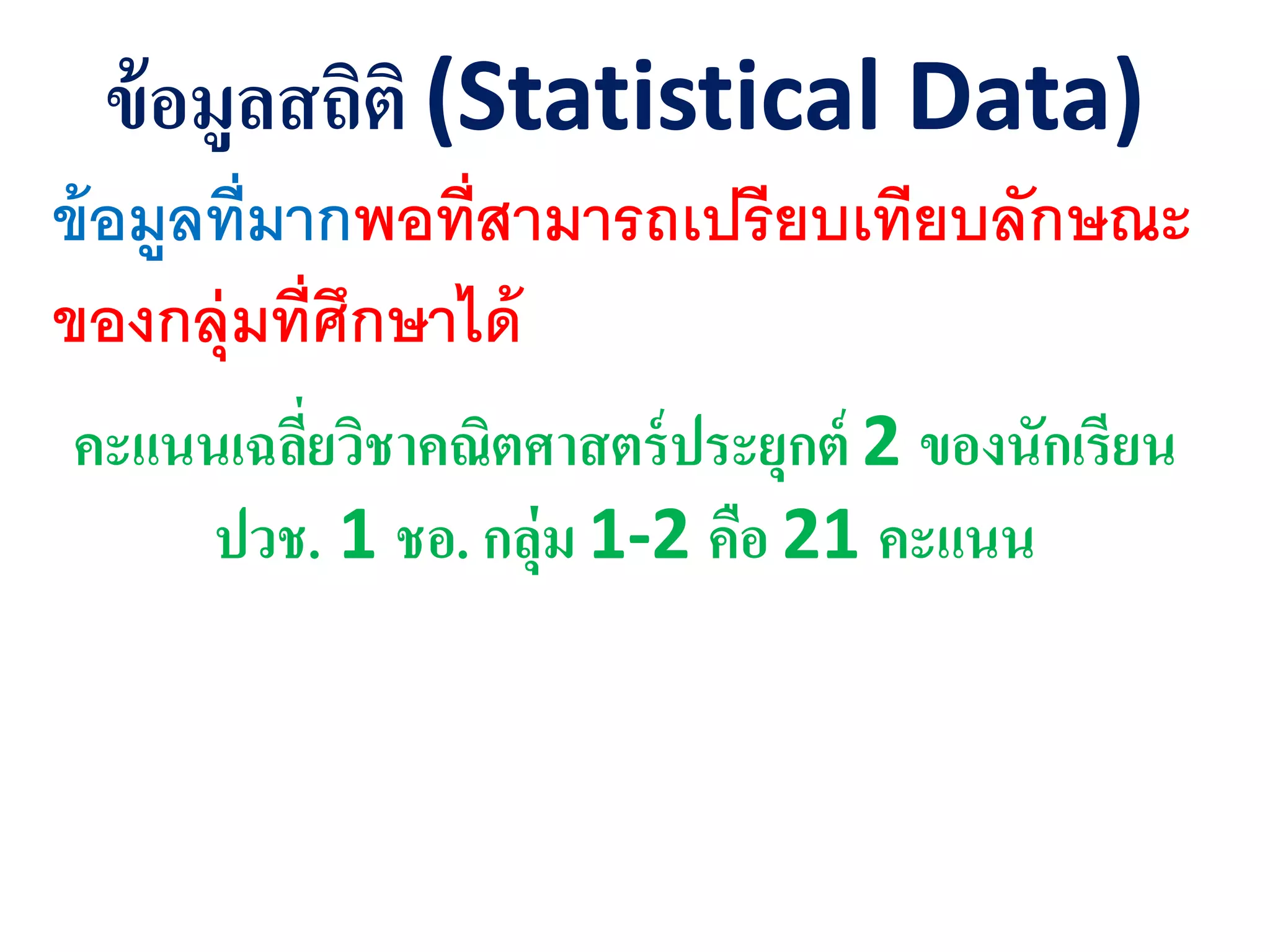 ข้อมูลสถิติ (Statistical Data)

ข้อมูลที่มากพอที่สามารถเปรียบเทียบลักษณะของกลุ่มที่ศึกษาได้

คะแนนเฉลี่ยวิชาคณิตศาสตร์ประยุกต์ 2 ของนักเรียน ปวช. 1 ชอ. กลุ่ม 1-2 คือ 21 คะแนน